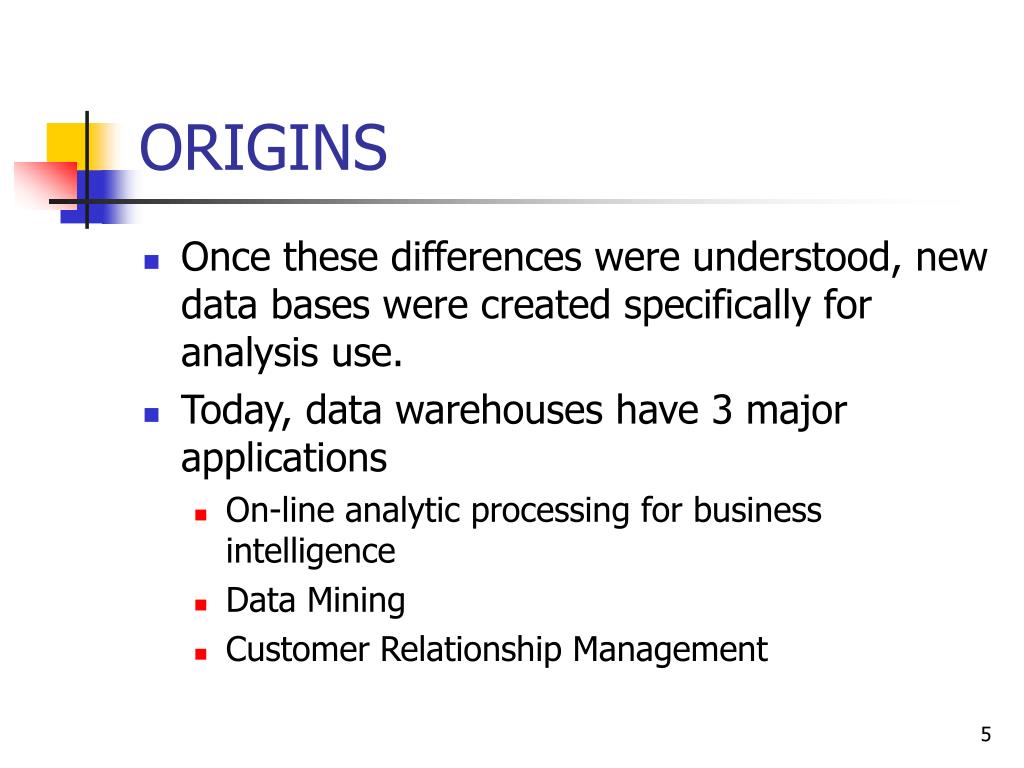 ORIGINS

- Once these differences were understood, new data bases were created specifically for analysis use.
- Today, data warehouses have 3 major applications
  - On-line analytic processing for business intelligence
  - Data Mining
  - Customer Relationship Management

5